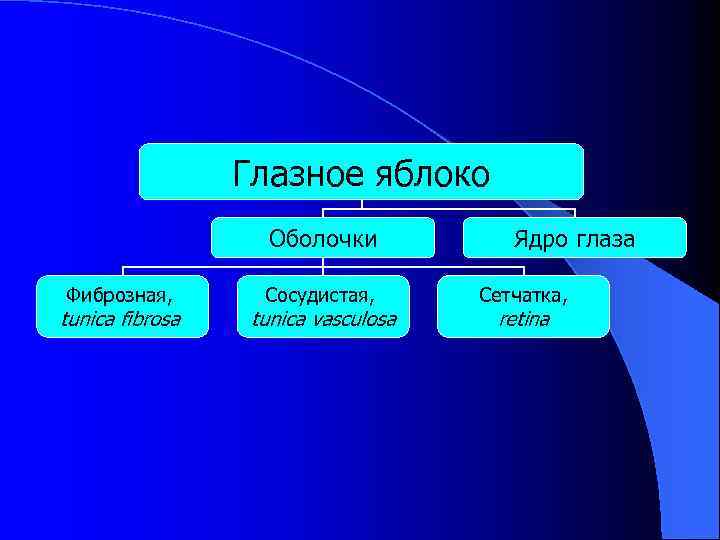 Глазное яблоко

Оболочки

Ядро глаза

Фиброзная, tunica fibrosa

Сосудистая, tunica vasculosa

Сетчатка, retina